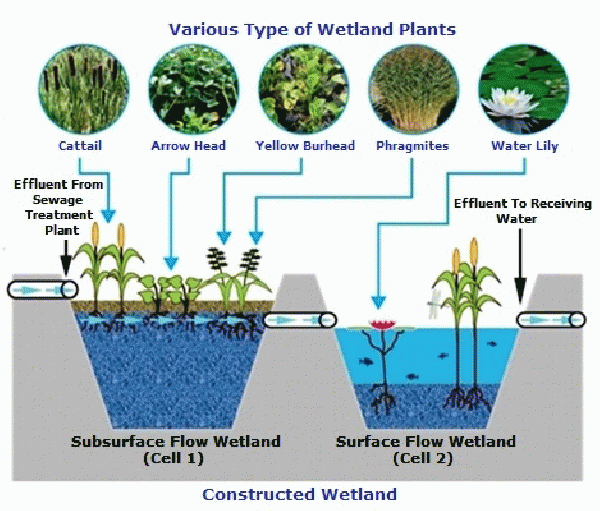 Various Type of Wetland Plants

Cattail

Arrow Head

Yellow Burhead

Phragmites

Water Lily

Effluent From Sewage Treatment Plant

Effluent To Receiving Water

Subsurface Flow Wetland (Cell 1)

Surface Flow Wetland (Cell 2)

Constructed Wetland